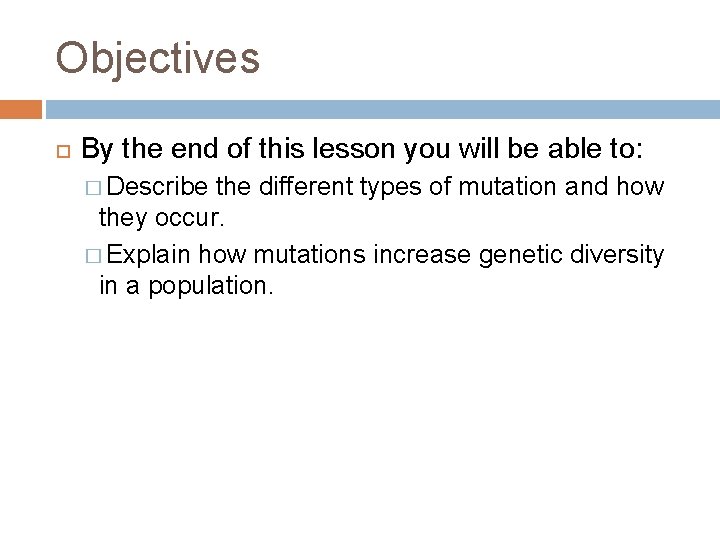 Objectives

By the end of this lesson you will be able to:

Describe the different types of mutation and how they occur.

Explain how mutations increase genetic diversity in a population.